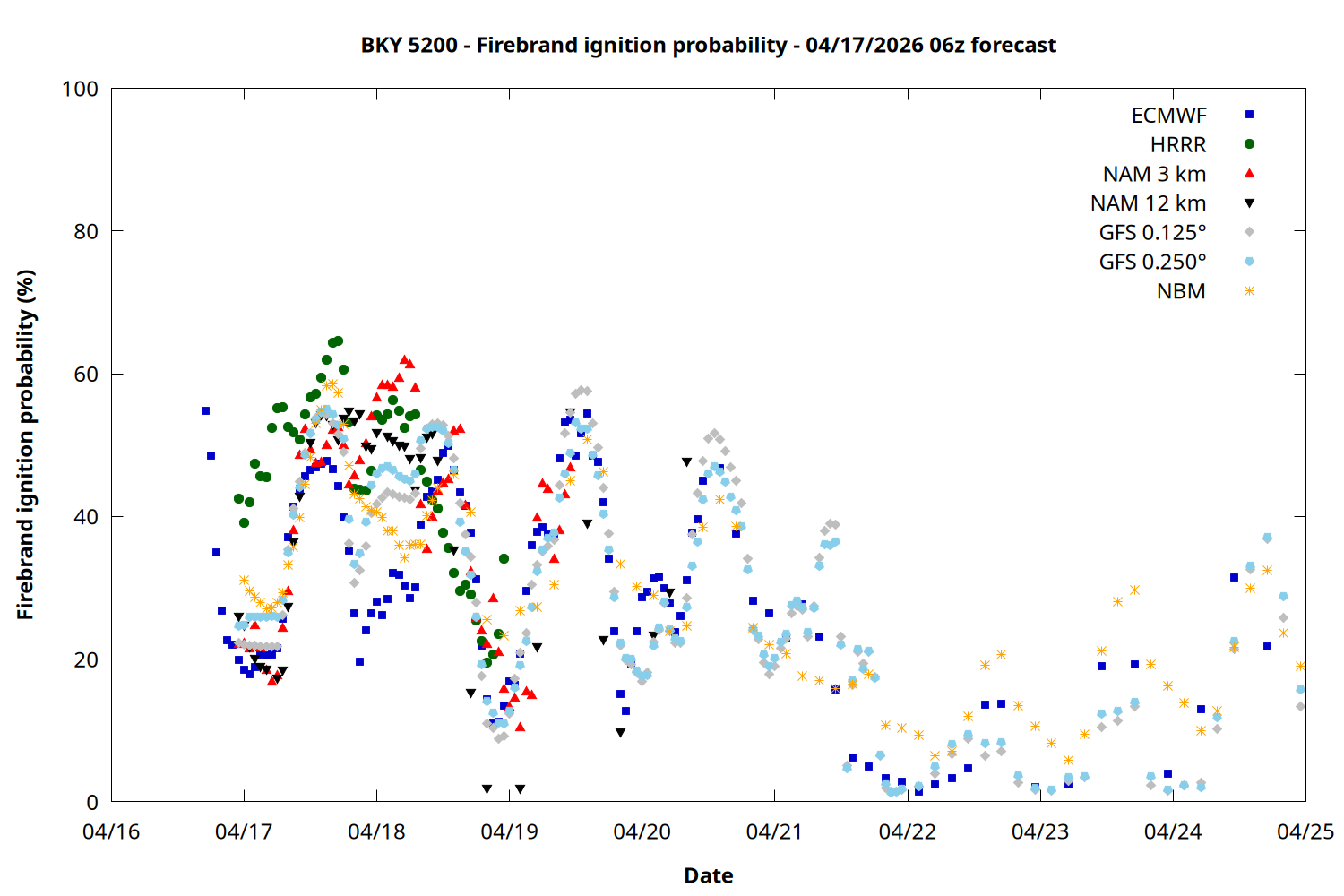 BKY 5200 - Firebrand ignition probability - 04/17/2026 06z forecast

Firebrand ignition probability (%)

100
80
60
40
20
0

ECMWF
HRRR
NAM 3 km
NAM 12 km
GFS 0.125°
GFS 0.250°
NBM

04/16 04/17 04/18 04/19 04/20 04/21 04/22 04/23 04/24 04/25

Date